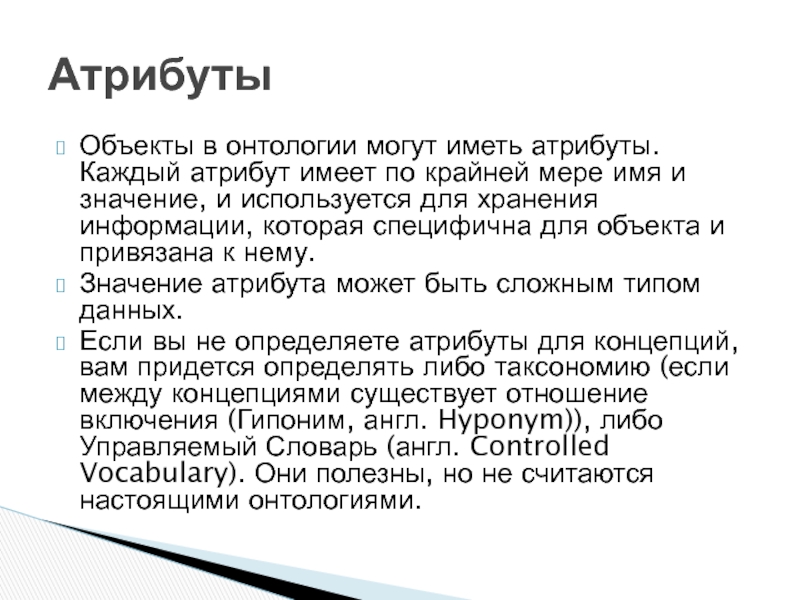 Атрибуты

Объекты в онтологии могут иметь атрибуты. Каждый атрибут имеет по крайней мере имя и значение, и используется для хранения информации, которая специфична для объекта и привязана к нему.

Значение атрибута может быть сложным типом данных.

Если вы не определяете атрибуты для концепций, вам придется определять либо таксономию (если между концепциями существует отношение включения (Гипоним, англ. Hyponym)), либо Управляемый Словарь (англ. Controlled Vocabulary). Они полезны, но не считаются настоящими онтологиями.